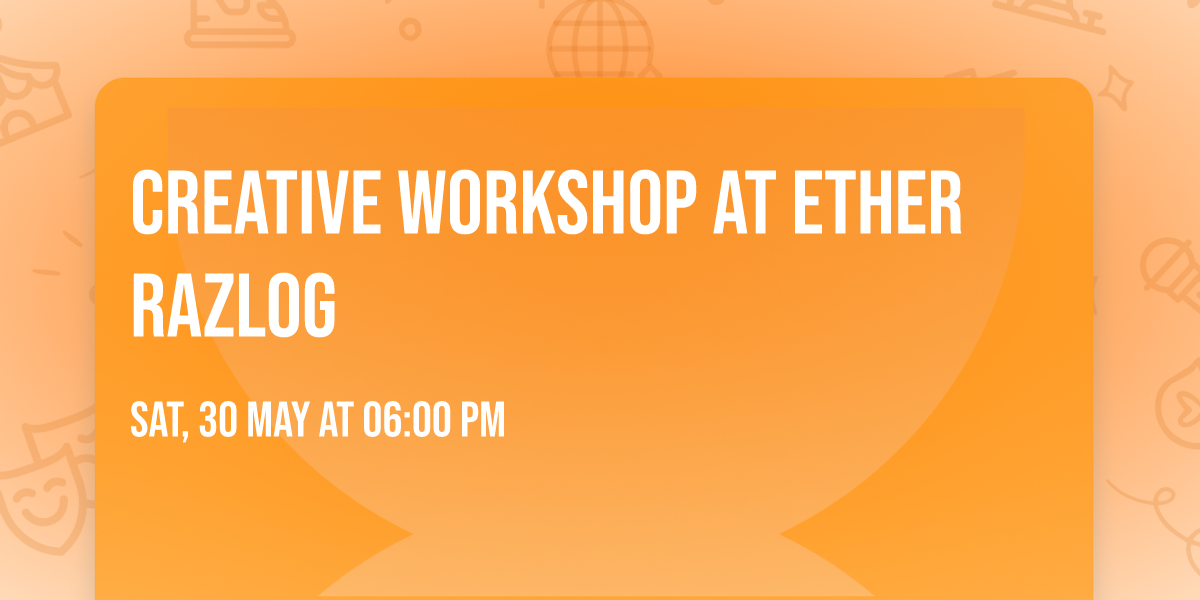 CREATIVE WORKSHOP AT ETHER RAZLOG

SAT, 30 MAY AT 06:00 PM